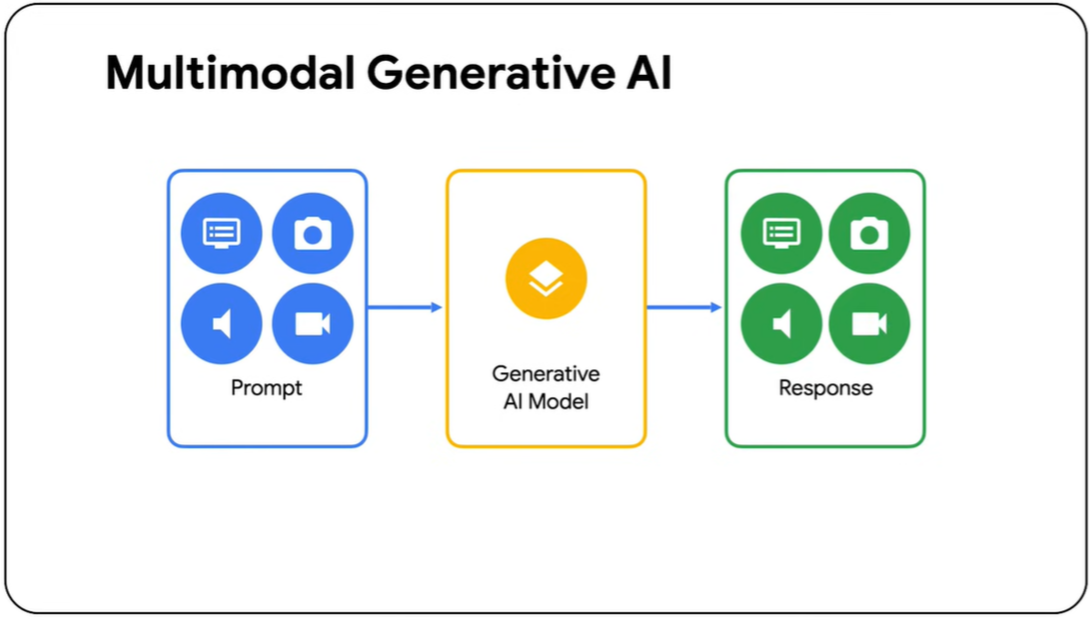 Multimodal Generative AI

Prompt

Generative AI Model

Response